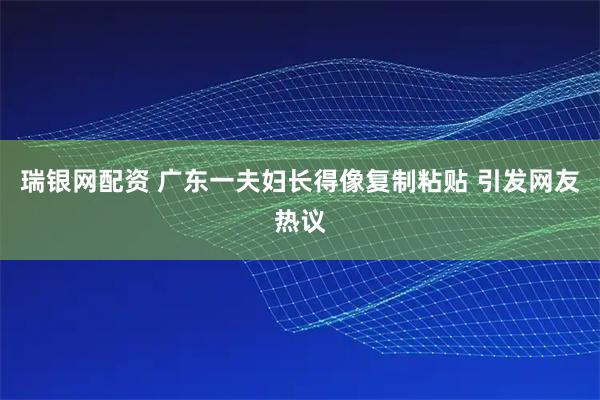 瑞银网配资 广东一夫妇长得像复制粘贴 引发网友热议